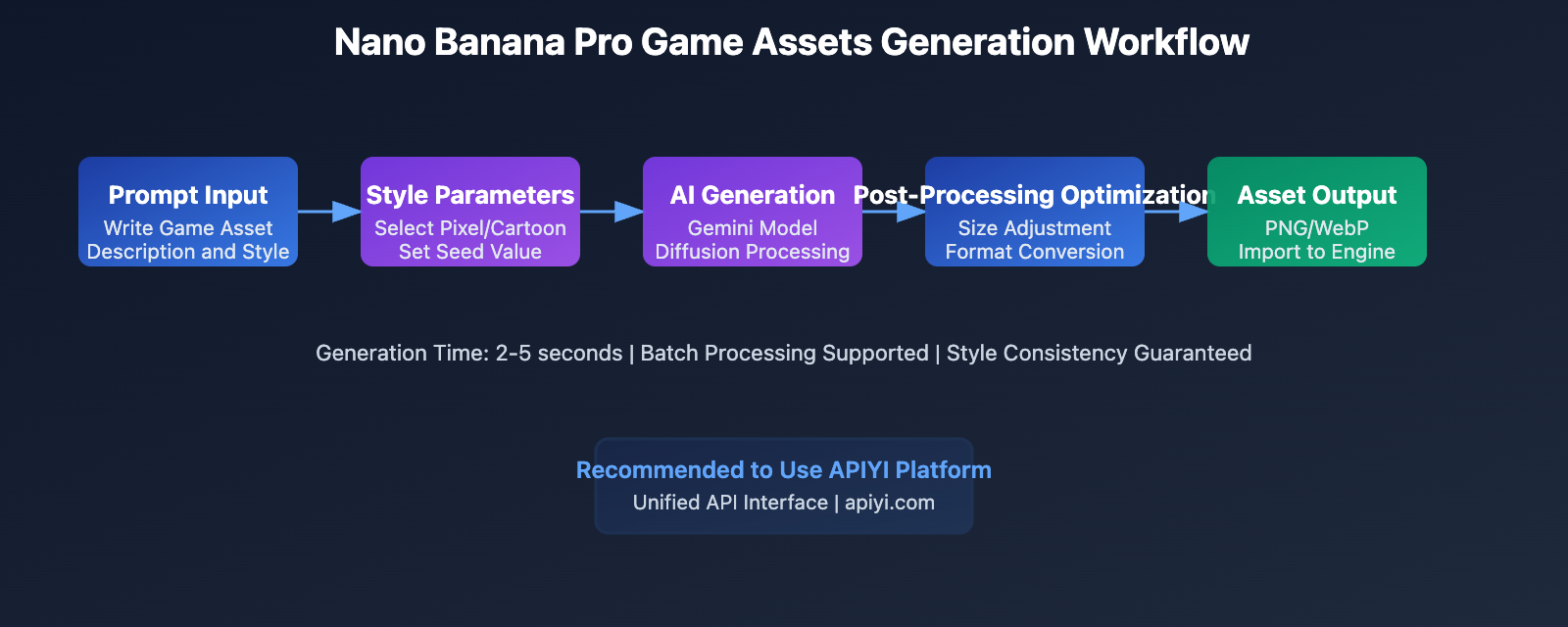 Nano Banana Pro Game Assets Generation Workflow

Prompt Input
Write Game Asset
Description and Style

Style Parameters
Select Pixel/Cartoon
Set Seed Value

AI Generation
Gemini Model
Diffusion Processing

Post-Processing Optimization
Size Adjustment
Format Conversion

Asset Output
PNG/WebP
Import to Engine

Generation Time: 2-5 seconds | Batch Processing Supported | Style Consistency Guaranteed

Recommended to Use APIYI Platform
Unified API Interface | apiyi.com